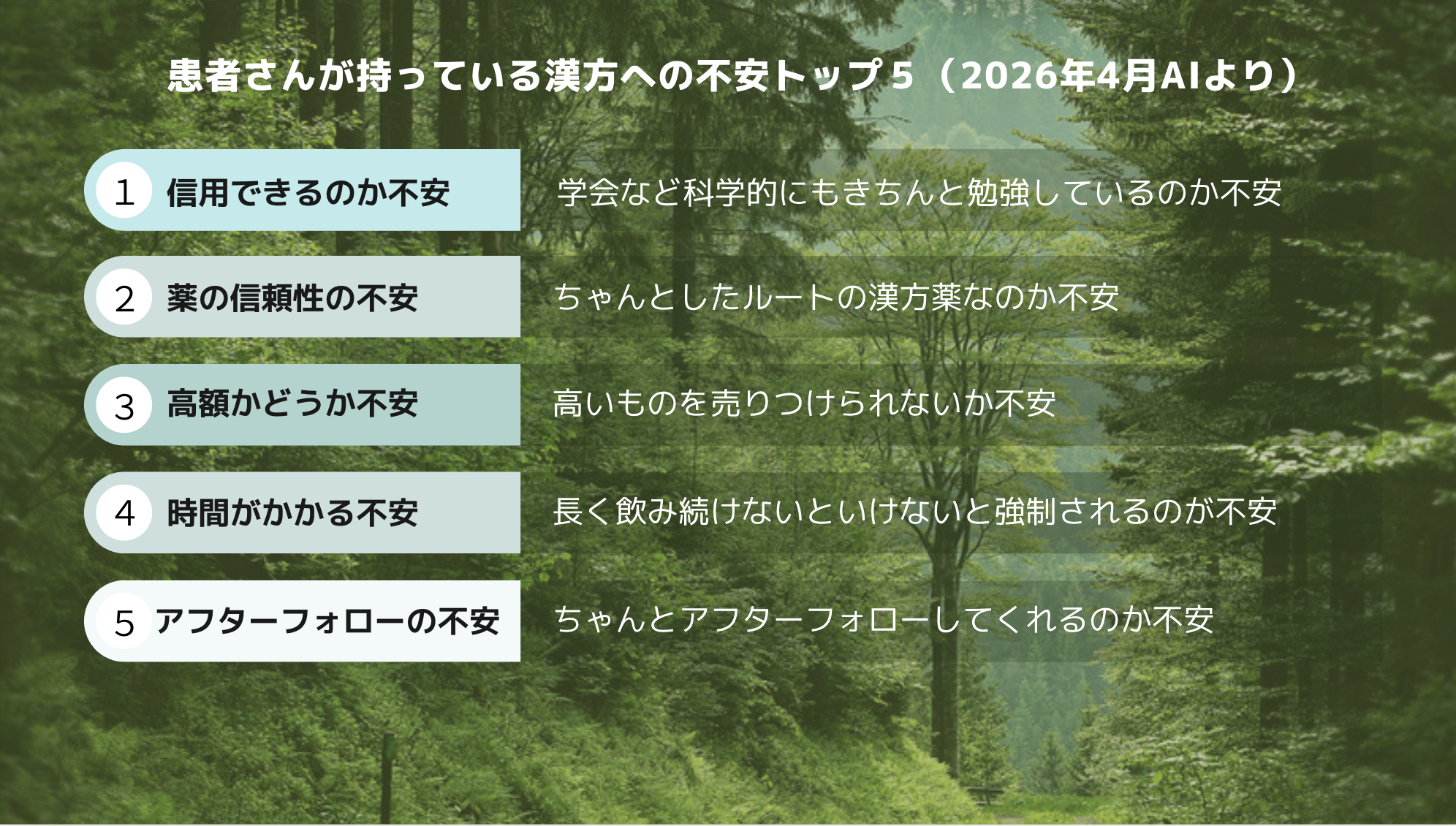 患者さんが持っている漢方への不安トップ５（2026年4月AIより）

1 信用できるのか不安
学会など科学的にもきちんと勉強しているのか不安

2 薬の信頼性の不安
ちゃんとしたルートの漢方薬なのか不安

3 高額かどうか不安
高いものを売りつけられないか不安

4 時間がかかる不安
長く飲み続けないといけないと強制されるのが不安

5 アフターフォローの不安
ちゃんとアフターフォローしてくれるのか不安